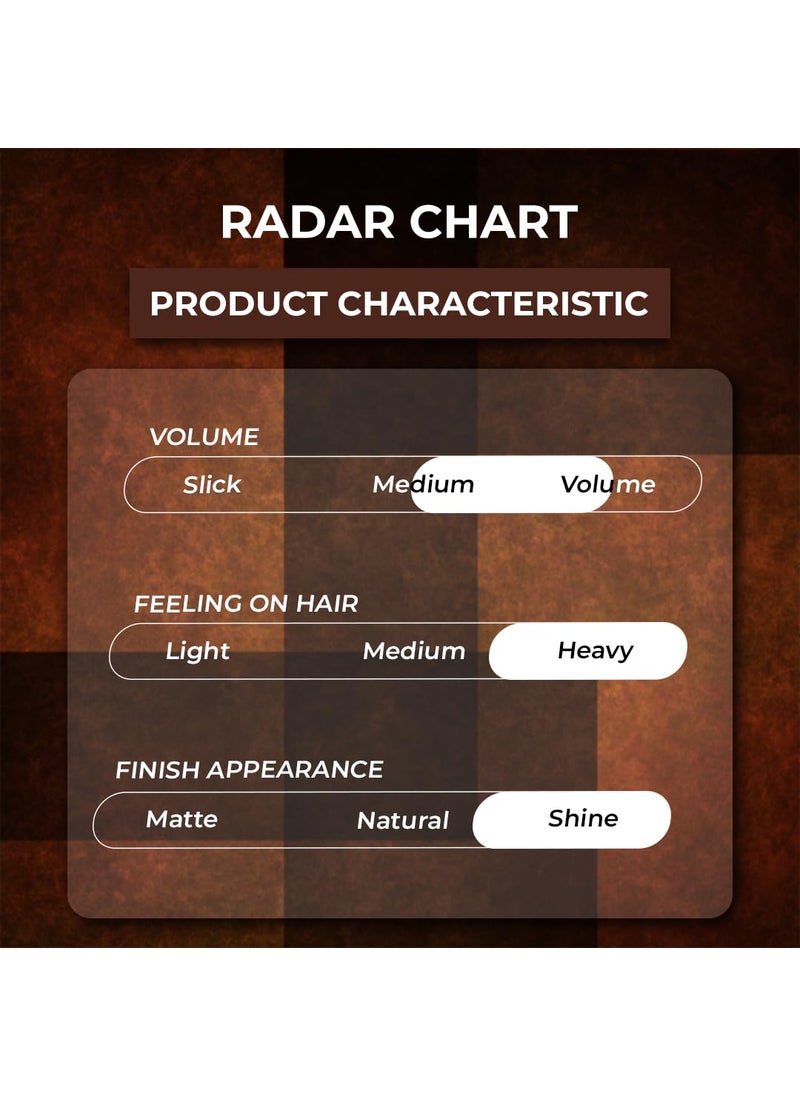 RADAR CHART

PRODUCT CHARACTERISTIC

VOLUME

Slick Medium Volume

FEELING ON HAIR

Light Medium Heavy

FINISH APPEARANCE

Matte Natural Shine